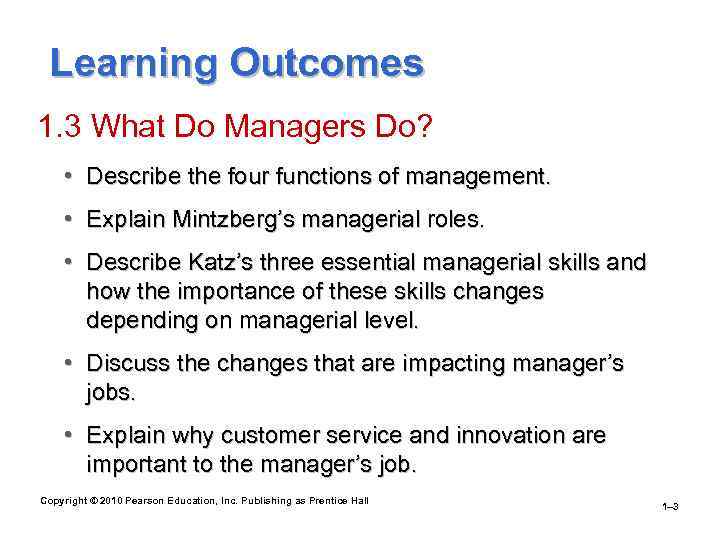 Learning Outcomes

1.3 What Do Managers Do?

• Describe the four functions of management.

• Explain Mintzberg's managerial roles.

• Describe Katz's three essential managerial skills and how the importance of these skills changes depending on managerial level.

• Discuss the changes that are impacting manager's jobs.

• Explain why customer service and innovation are important to the manager's job.

Copyright © 2010 Pearson Education, Inc. Publishing as Prentice Hall

1–3